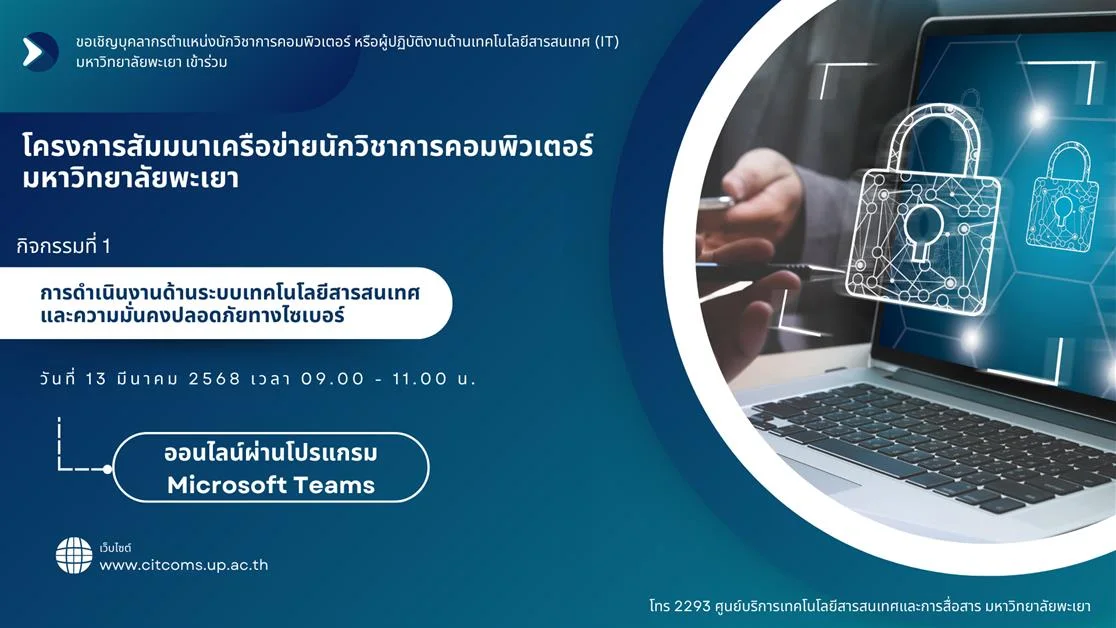 ขอเชิญบุคลากรตำแหน่งนักวิชาการคอมพิวเตอร์ หรือผู้ปฏิบัติงานด้านเทคโนโลยีสารสนเทศ (IT) มหาวิทยาลัยพะเยา เข้าร่วม

โครงการสัมมนาเครือข่ายนักวิชาการคอมพิวเตอร์ มหาวิทยาลัยพะเยา

กิจกรรมที่ 1

การดำเนินงานด้านระบบเทคโนโลยีสารสนเทศ และความมั่นคงปลอดภัยทางไซเบอร์

วันที่ 13 มีนาคม 2568 เวลา 09.00 - 11.00 น.

ออนไลน์ผ่านโปรแกรม Microsoft Teams

เว็บไซต์
www.citcoms.up.ac.th

โทร 2293 ศูนย์บริการเทคโนโลยีสารสนเทศและการสื่อสาร มหาวิทยาลัยพะเยา